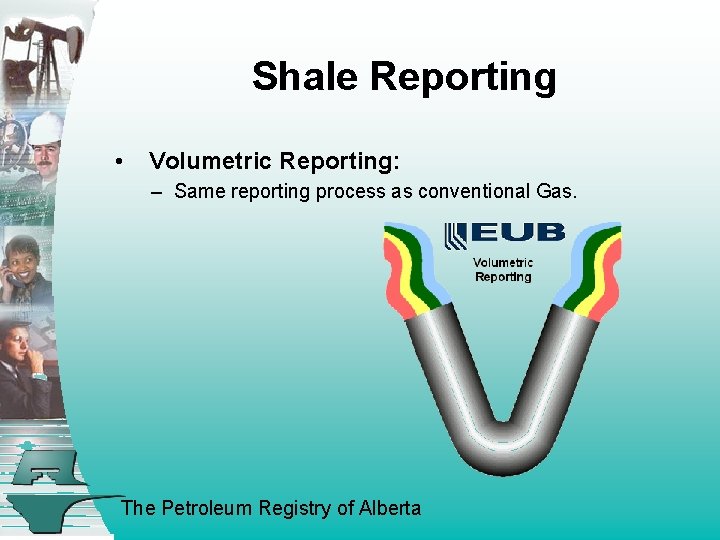 Shale Reporting

• Volumetric Reporting:
- Same reporting process as conventional Gas.

EUB
Volumetric
Reporting

The Petroleum Registry of Alberta